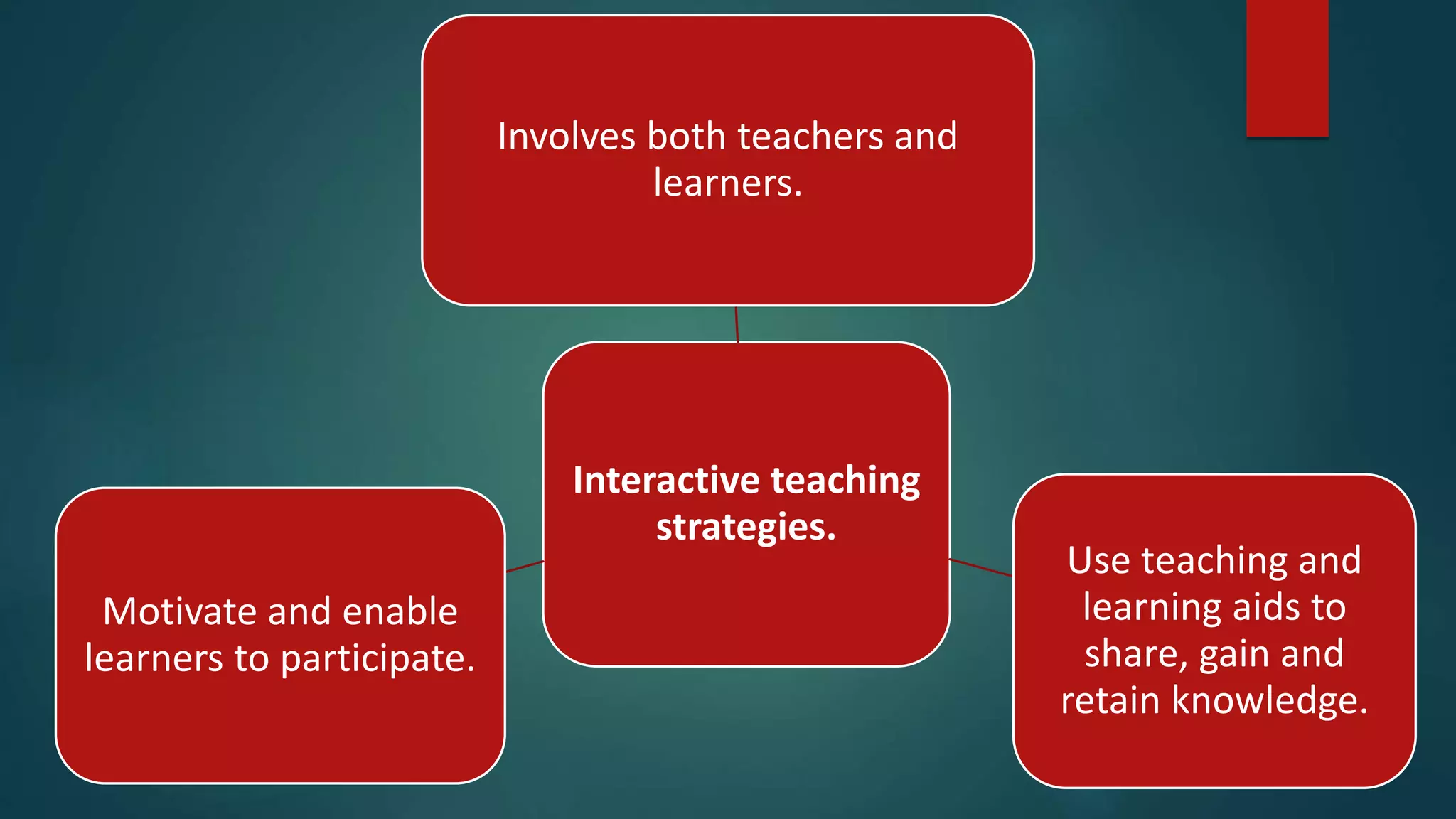 Involves both teachers and learners.

Interactive teaching strategies.

Motivate and enable learners to participate.

Use teaching and learning aids to share, gain and retain knowledge.